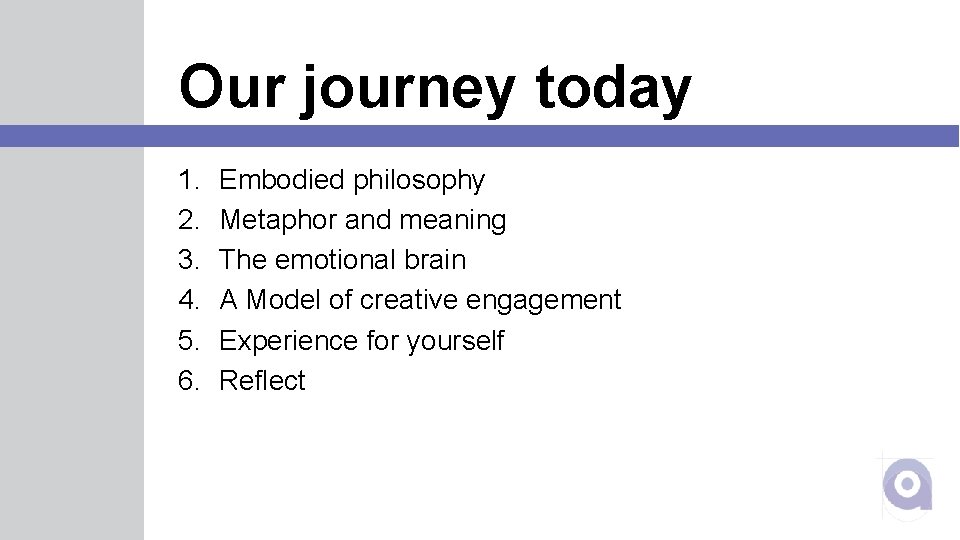 Our journey today

1. Embodied philosophy
2. Metaphor and meaning
3. The emotional brain
4. A Model of creative engagement
5. Experience for yourself
6. Reflect